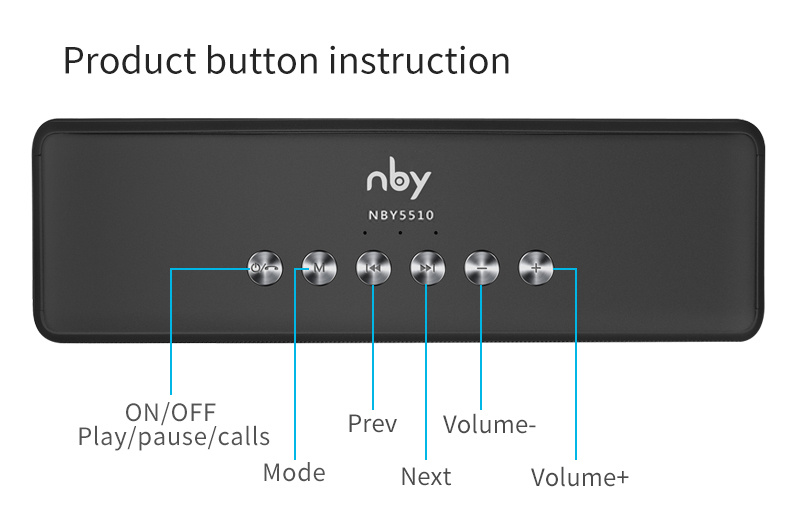 Product button instruction

nby

NBY5510

M

−

+

ON/OFF
Play/pause/calls

Mode

Prev

Next

Volume-

Volume+